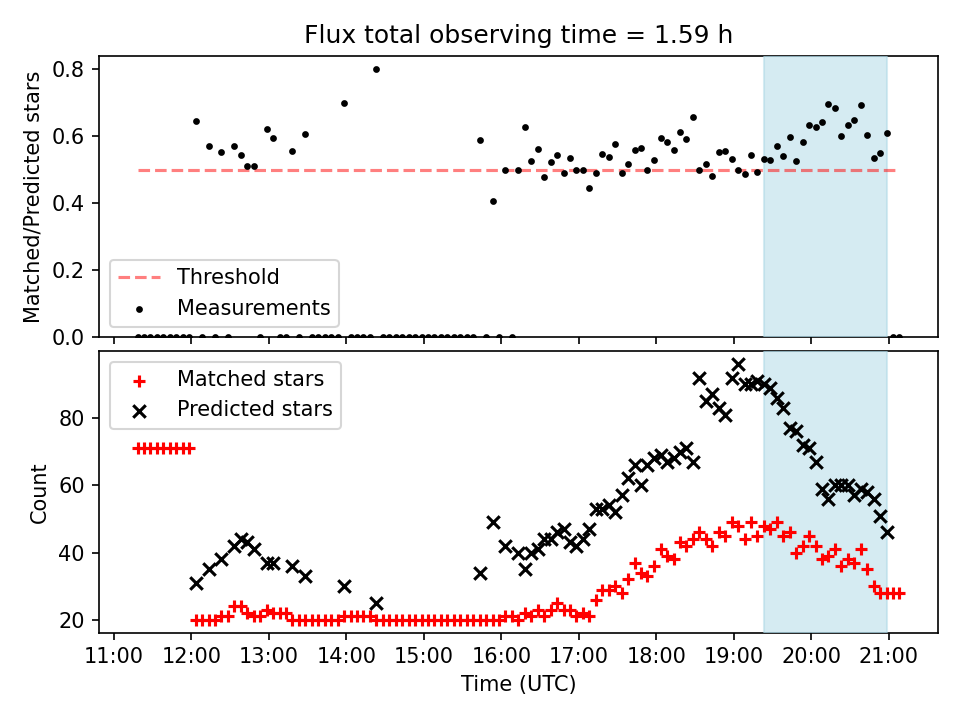 Flux total observing time = 1.59 h

Matched/Predicted stars

0.8
0.6
0.4
0.2
0.0

Threshold
Measurements

Matched stars
Predicted stars

Count

80
60
40
20

11:00
12:00
13:00
14:00
15:00
16:00
17:00
18:00
19:00
20:00
21:00

Time (UTC)